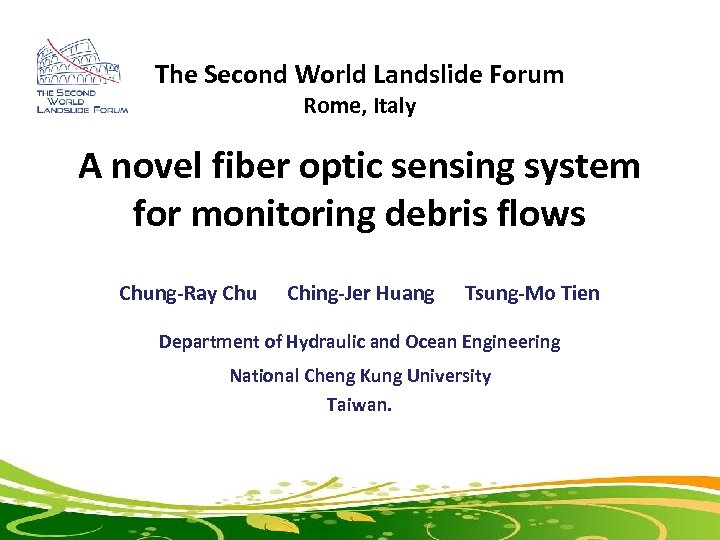 THE SECOND WORLD LANDSLIDE FORUM

The Second World Landslide Forum
Rome, Italy

A novel fiber optic sensing system for monitoring debris flows

Chung-Ray Chu Ching-Jer Huang Tsung-Mo Tien

Department of Hydraulic and Ocean Engineering

National Cheng Kung University
Taiwan.